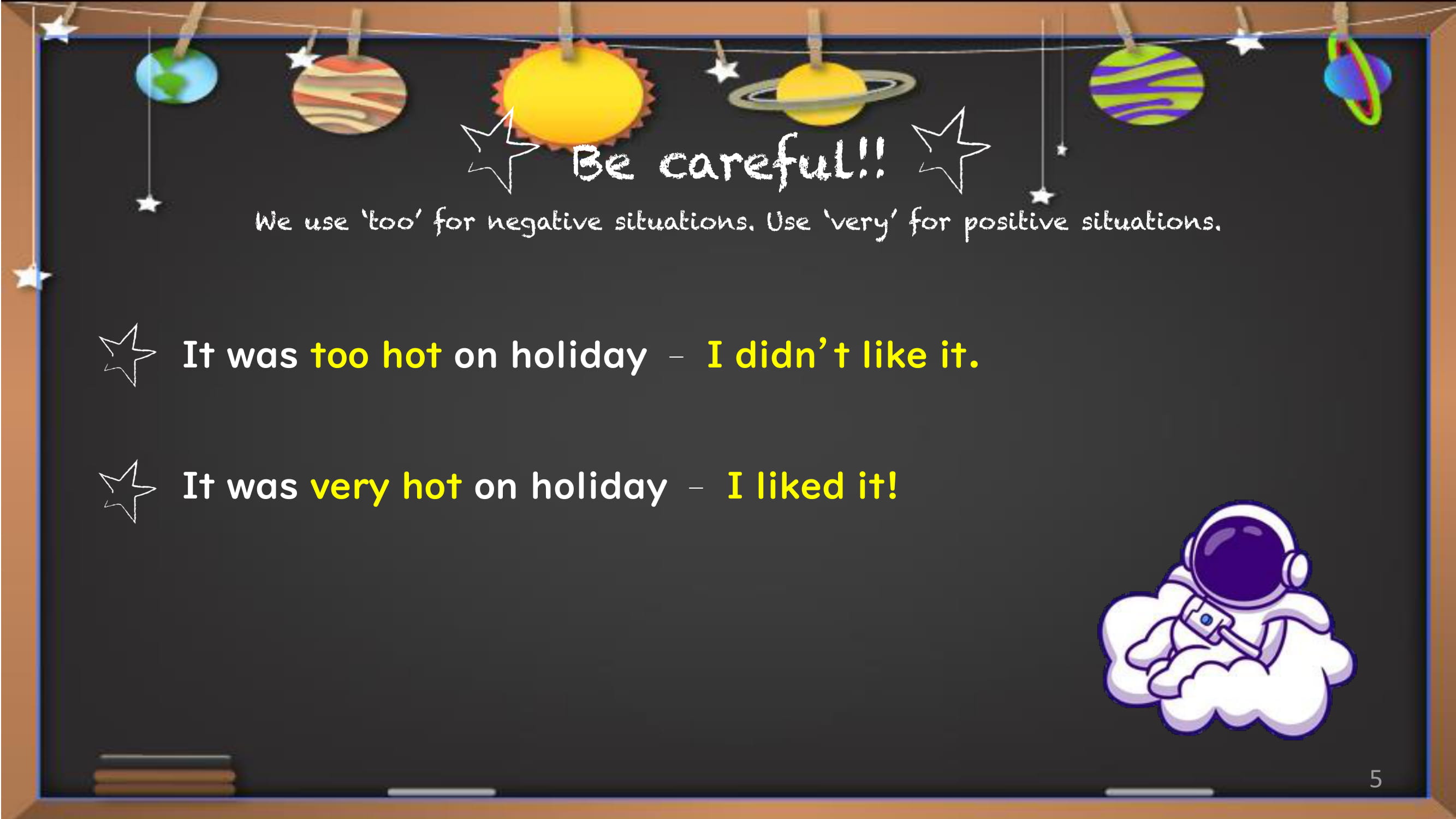 Be careful!!

We use 'too' for negative situations. Use 'very' for positive situations.

It was too hot on holiday – I didn't like it.

It was very hot on holiday – I liked it!

5